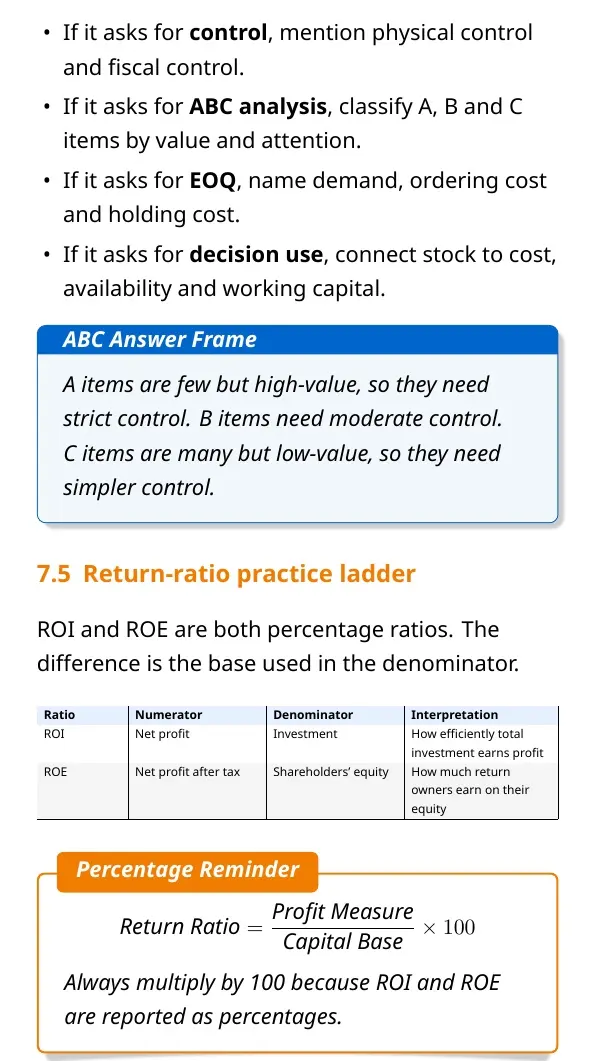 • If it asks for control, mention physical control and fiscal control.
• If it asks for ABC analysis, classify A, B and C items by value and attention.
• If it asks for EOQ, name demand, ordering cost and holding cost.
• If it asks for decision use, connect stock to cost, availability and working capital.

ABC Answer Frame

A items are few but high-value, so they need strict control. B items need moderate control. C items are many but low-value, so they need simpler control.

7.5 Return-ratio practice ladder

ROI and ROE are both percentage ratios. The difference is the base used in the denominator.

| Ratio | Numerator | Denominator | Interpretation |
|---|---|---|---|
| ROI | Net profit | Investment | How efficiently total investment earns profit |
| ROE | Net profit after tax | Shareholders' equity | How much return owners earn on their equity |

Percentage Reminder

$\text{Return Ratio} = \frac{\text{Profit Measure}}{\text{Capital Base}} \times 100$

Always multiply by 100 because ROI and ROE are reported as percentages.